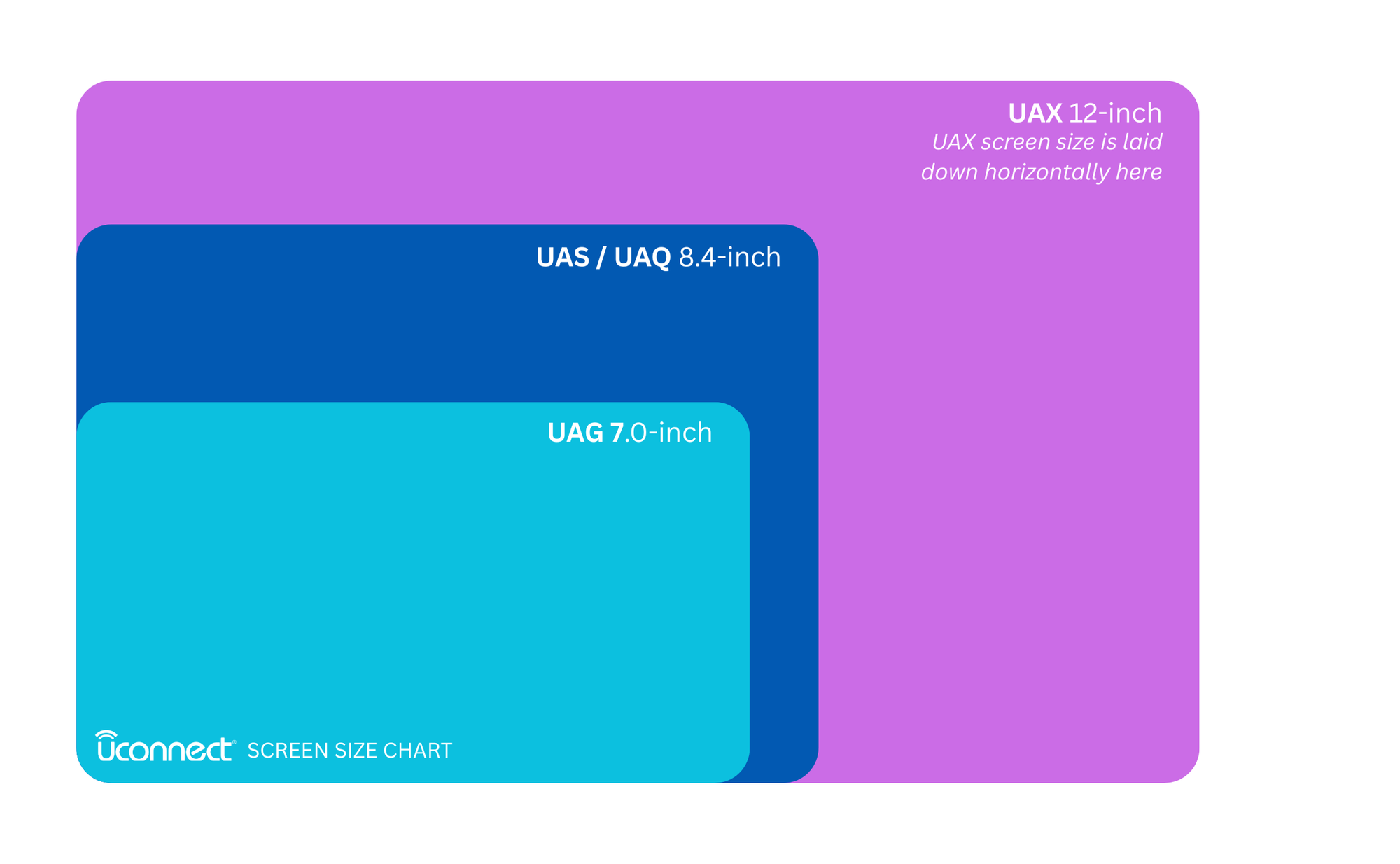 UAX 12-inch
UAX screen size is laid down horizontally here

UAS / UAQ 8.4-inch

UAG 7.0-inch

Uconnect® SCREEN SIZE CHART